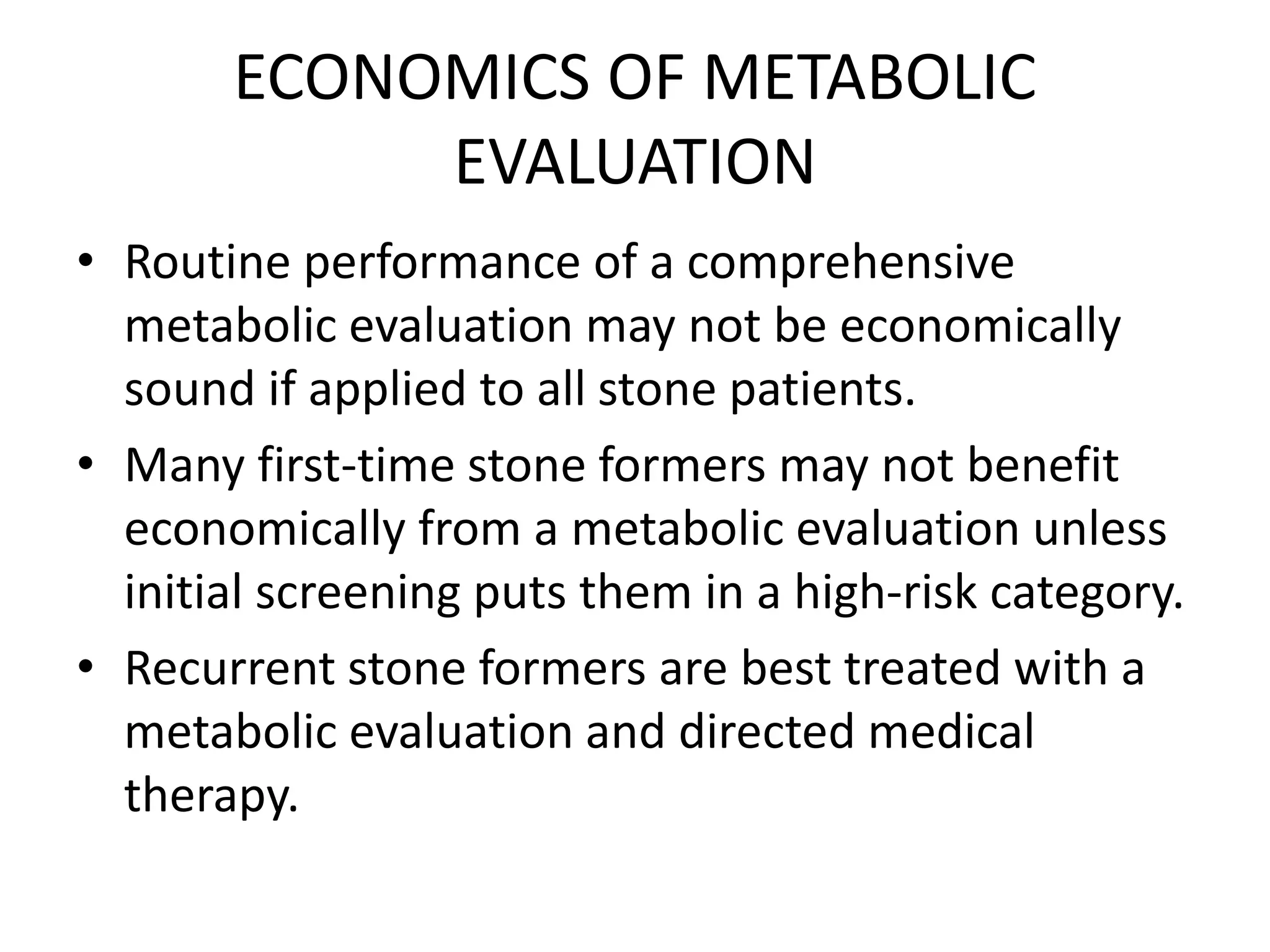 ECONOMICS OF METABOLIC EVALUATION

• Routine performance of a comprehensive metabolic evaluation may not be economically sound if applied to all stone patients.
• Many first-time stone formers may not benefit economically from a metabolic evaluation unless initial screening puts them in a high-risk category.
• Recurrent stone formers are best treated with a metabolic evaluation and directed medical therapy.